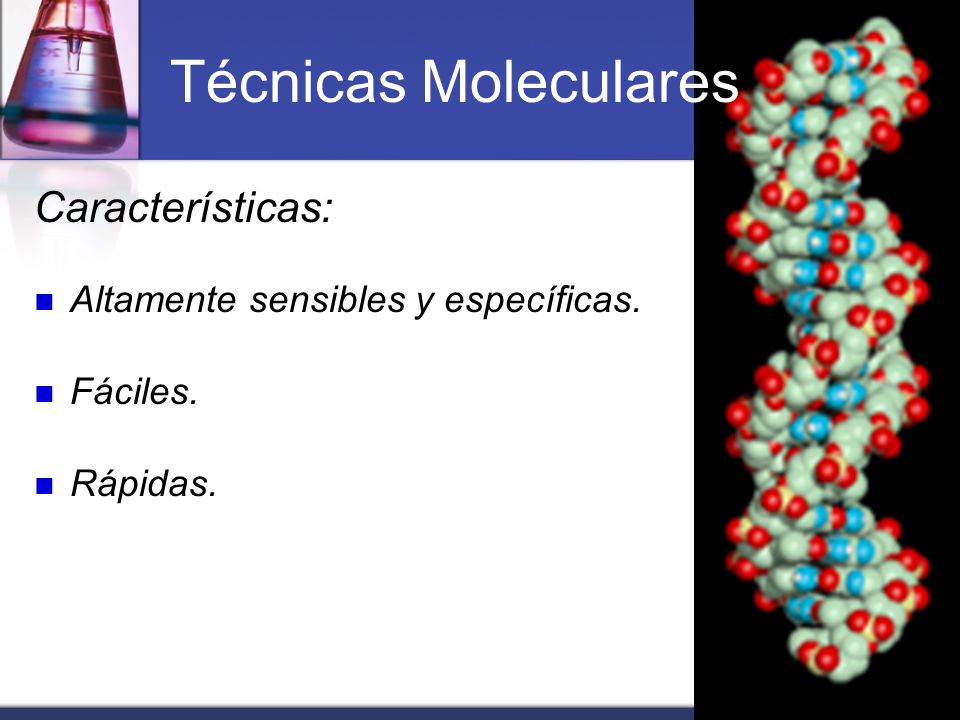 Técnicas Moleculares

Características:

- Altamente sensibles y específicas.
- Fáciles.
- Rápidas.